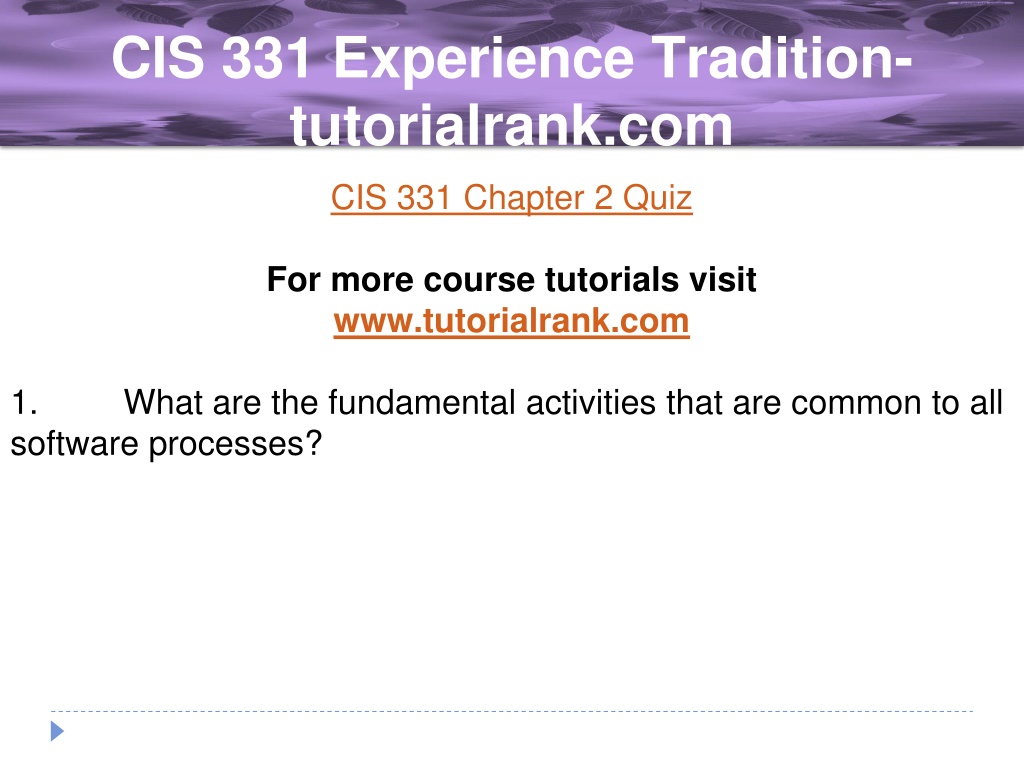 CIS 331 Experience Tradition-tutorialrank.com

CIS 331 Chapter 2 Quiz

For more course tutorials visit
www.tutorialrank.com

1. What are the fundamental activities that are common to all software processes?